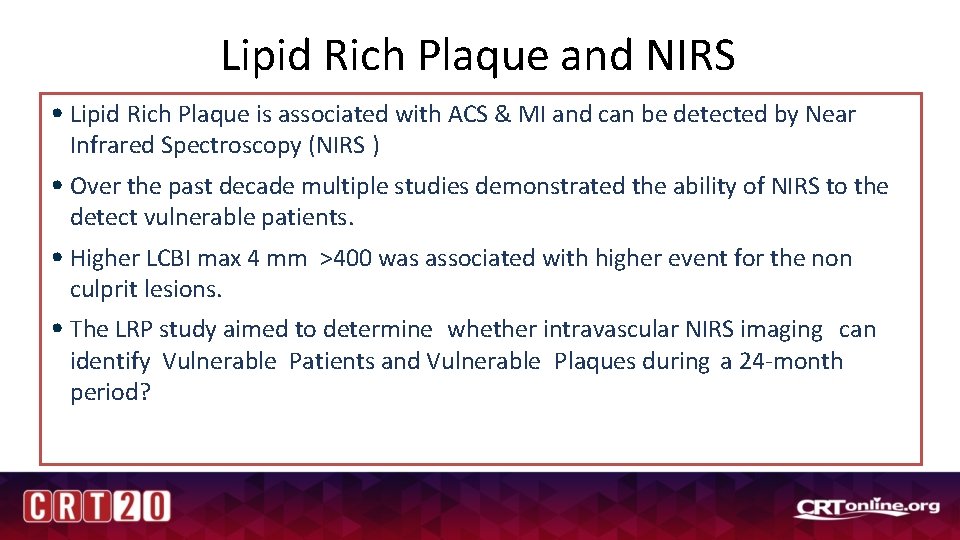 Lipid Rich Plaque and NIRS

• Lipid Rich Plaque is associated with ACS & MI and can be detected by Near Infrared Spectroscopy (NIRS )

• Over the past decade multiple studies demonstrated the ability of NIRS to the detect vulnerable patients.

• Higher LCBI max 4 mm >400 was associated with higher event for the non culprit lesions.

• The LRP study aimed to determine whether intravascular NIRS imaging can identify Vulnerable Patients and Vulnerable Plaques during a 24-month period?

CRT20

CRTonline.org